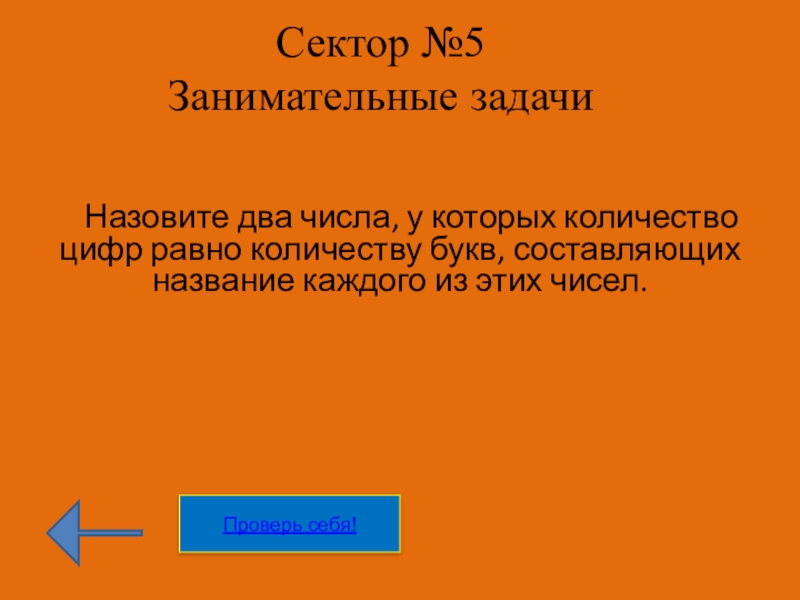 Сектор №5
Занимательные задачи

Назовите два числа, у которых количество цифр равно количеству букв, составляющих название каждого из этих чисел.

Проверь себя!